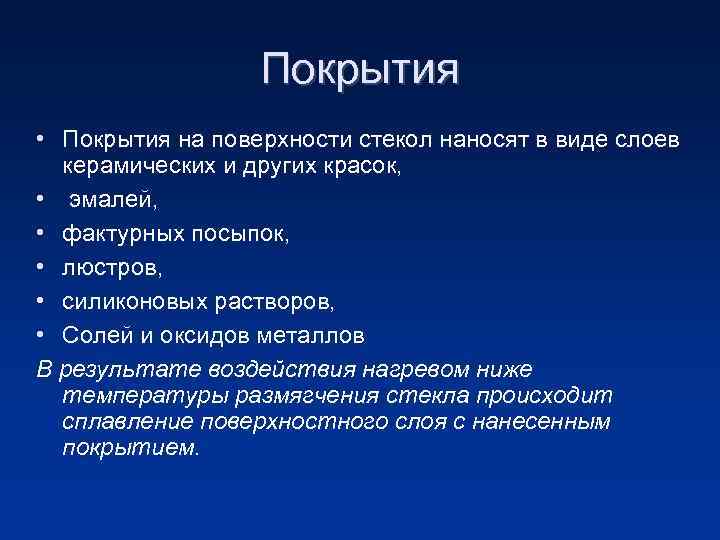 Покрытия

• Покрытия на поверхности стекол наносят в виде слоев керамических и других красок,
• эмалей,
• фактурных посыпок,
• люстров,
• силиконовых растворов,
• Солей и оксидов металлов

В результате воздействия нагревом ниже температуры размягчения стекла происходит сплавление поверхностного слоя с нанесенным покрытием.